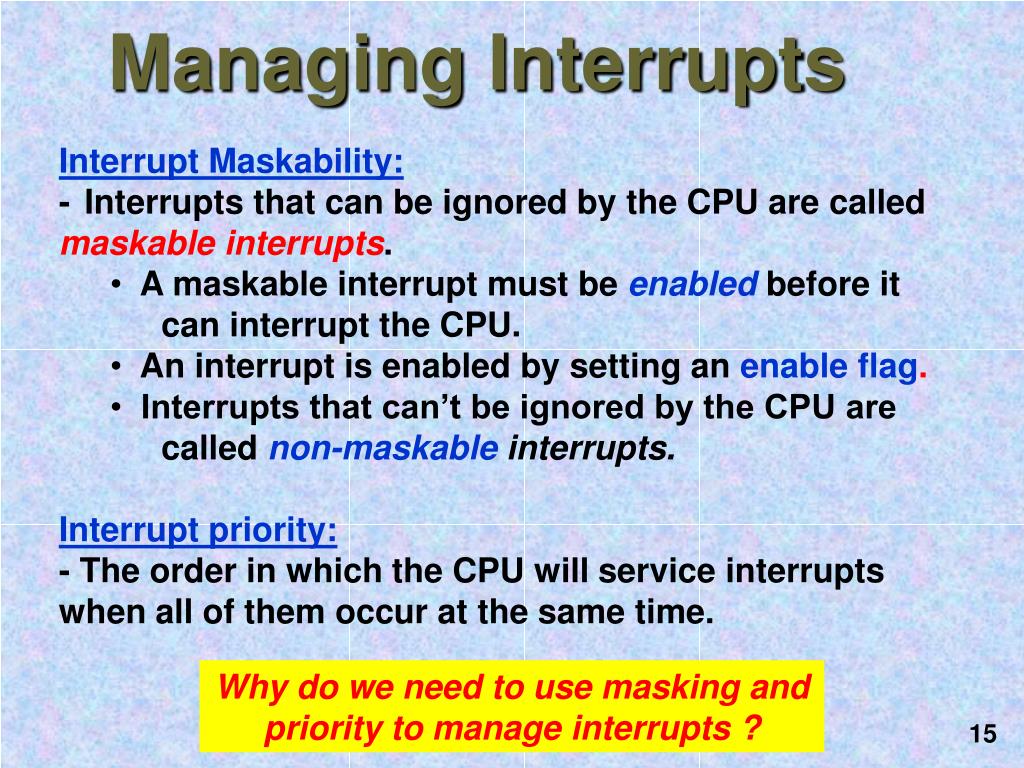 Managing Interrupts

Interrupt Maskability:
- Interrupts that can be ignored by the CPU are called maskable interrupts.
• A maskable interrupt must be enabled before it can interrupt the CPU.
• An interrupt is enabled by setting an enable flag.
• Interrupts that can't be ignored by the CPU are called non-maskable interrupts.

Interrupt priority:
- The order in which the CPU will service interrupts when all of them occur at the same time.

Why do we need to use masking and priority to manage interrupts ?

15